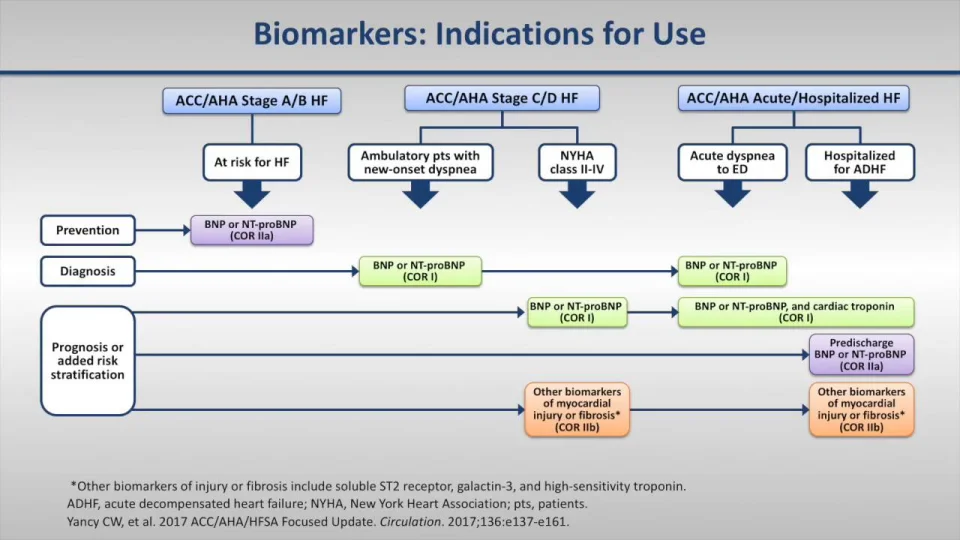 Biomarkers: Indications for Use

ACC/AHA Stage A/B HF

ACC/AHA Stage C/D HF

ACC/AHA Acute/Hospitalized HF

At risk for HF

Ambulatory pts with new-onset dyspnea

NYHA class II-IV

Acute dyspnea to ED

Hospitalized for ADHF

Prevention

BNP or NT-proBNP (COR IIa)

Diagnosis

BNP or NT-proBNP (COR I)

BNP or NT-proBNP (COR I)

Prognosis or added risk stratification

BNP or NT-proBNP (COR I)

BNP or NT-proBNP, and cardiac troponin (COR I)

Predischarge BNP or NT-proBNP (COR IIa)

Other biomarkers of myocardial injury or fibrosis* (COR IIb)

Other biomarkers of myocardial injury or fibrosis* (COR IIb)

*Other biomarkers of injury or fibrosis include soluble ST2 receptor, galactin-3, and high-sensitivity troponin.
ADHF, acute decompensated heart failure; NYHA, New York Heart Association; pts, patients.
Yancy CW, et al. 2017 ACC/AHA/HFSA Focused Update. Circulation. 2017;136:e137-e161.